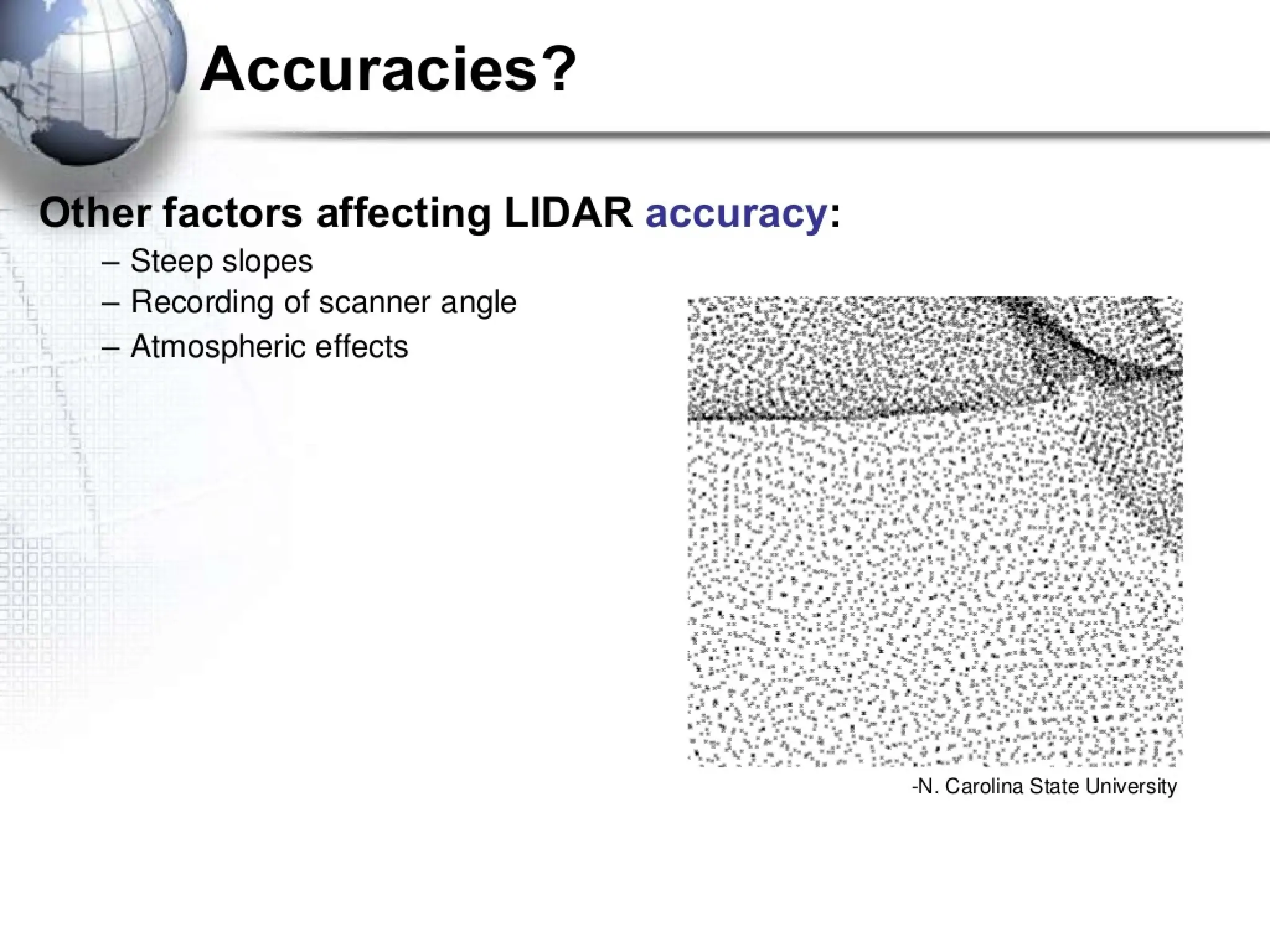 Accuracies?

Other factors affecting LIDAR accuracy:

– Steep slopes
– Recording of scanner angle
– Atmospheric effects

-N. Carolina State University